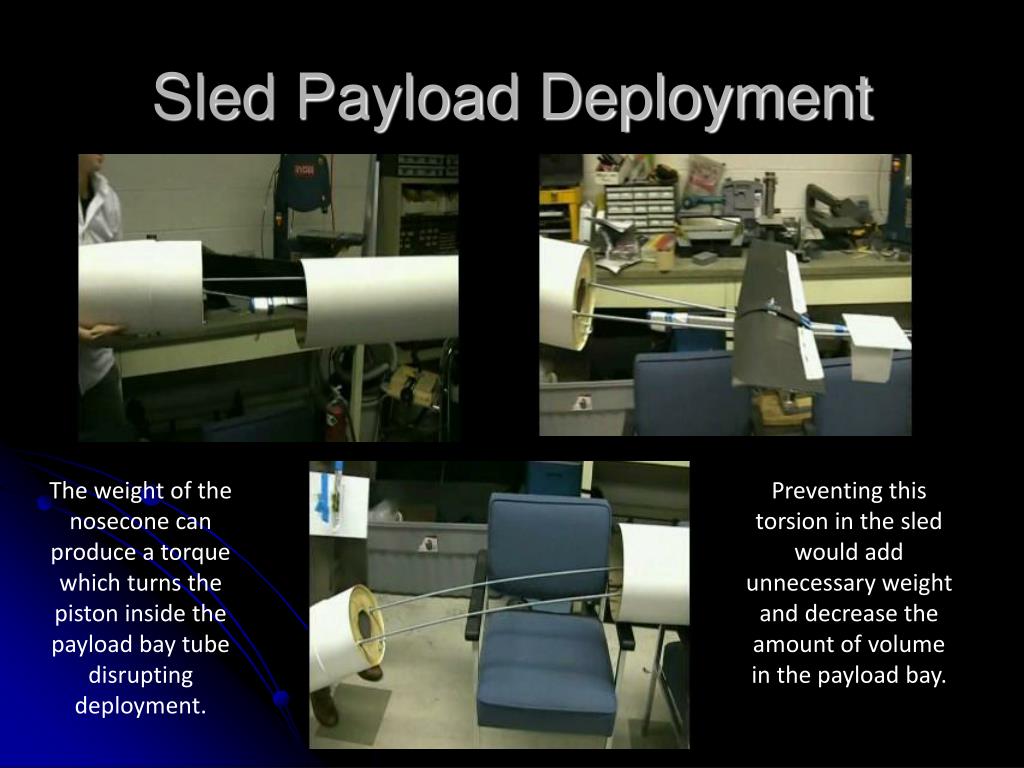 Sled Payload Deployment

The weight of the nosecone can produce a torque which turns the piston inside the payload bay tube disrupting deployment.

Preventing this torsion in the sled would add unnecessary weight and decrease the amount of volume in the payload bay.